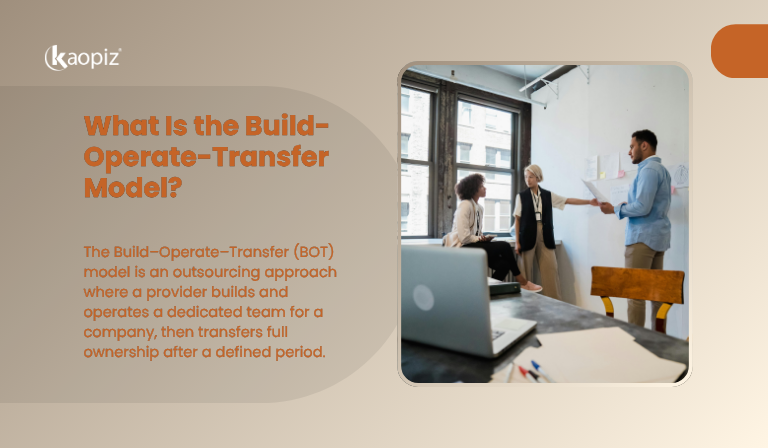 kaopiz

What Is the Build-Operate-Transfer Model?

The Build–Operate–Transfer (BOT) model is an outsourcing approach where a provider builds and operates a dedicated team for a company, then transfers full ownership after a defined period.